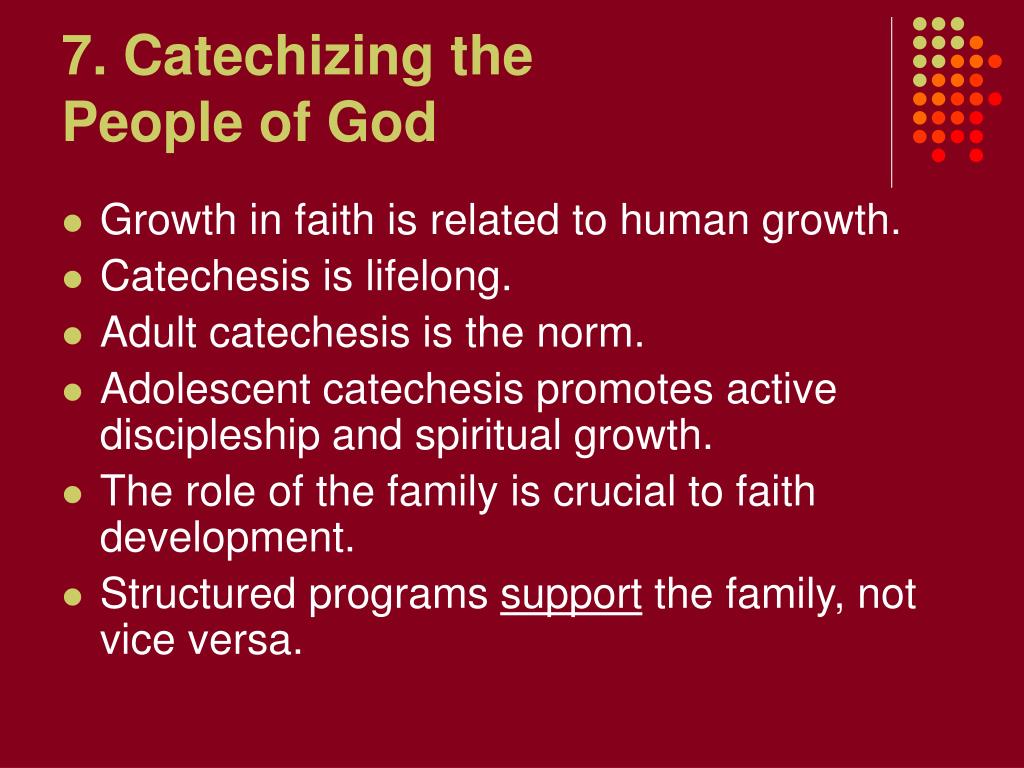 7. Catechizing the People of God

- Growth in faith is related to human growth.
- Catechesis is lifelong.
- Adult catechesis is the norm.
- Adolescent catechesis promotes active discipleship and spiritual growth.
- The role of the family is crucial to faith development.
- Structured programs support the family, not vice versa.